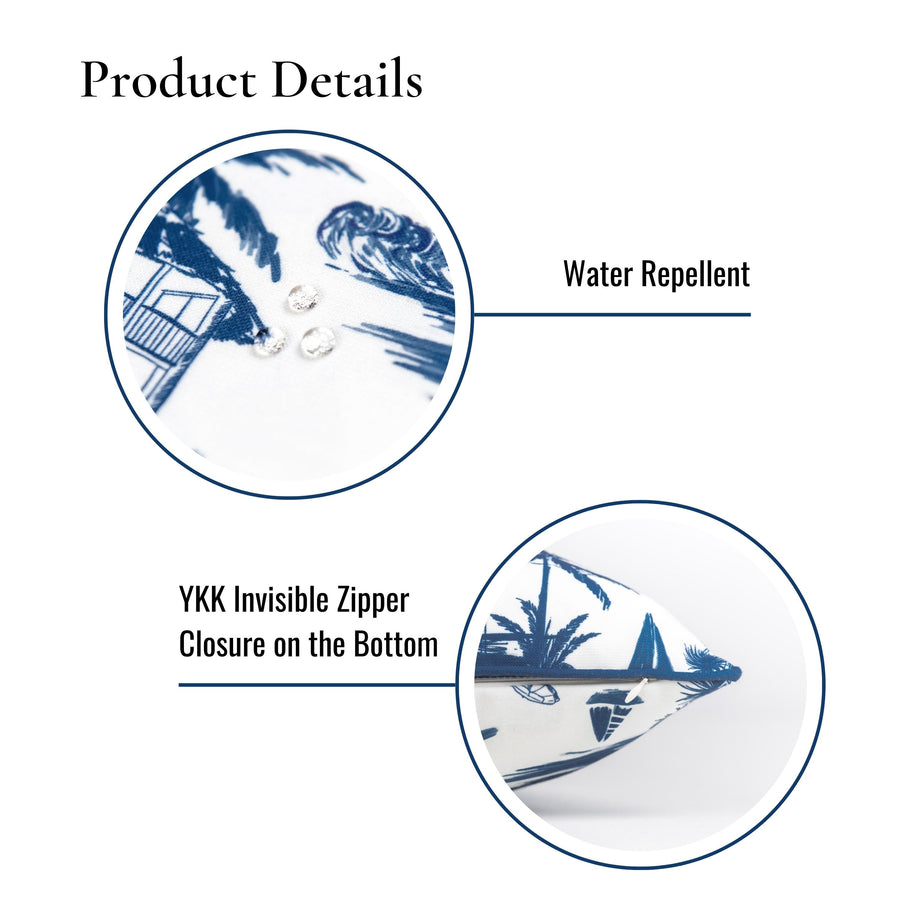 Product Details

Water Repellent

YKK Invisible Zipper
Closure on the Bottom